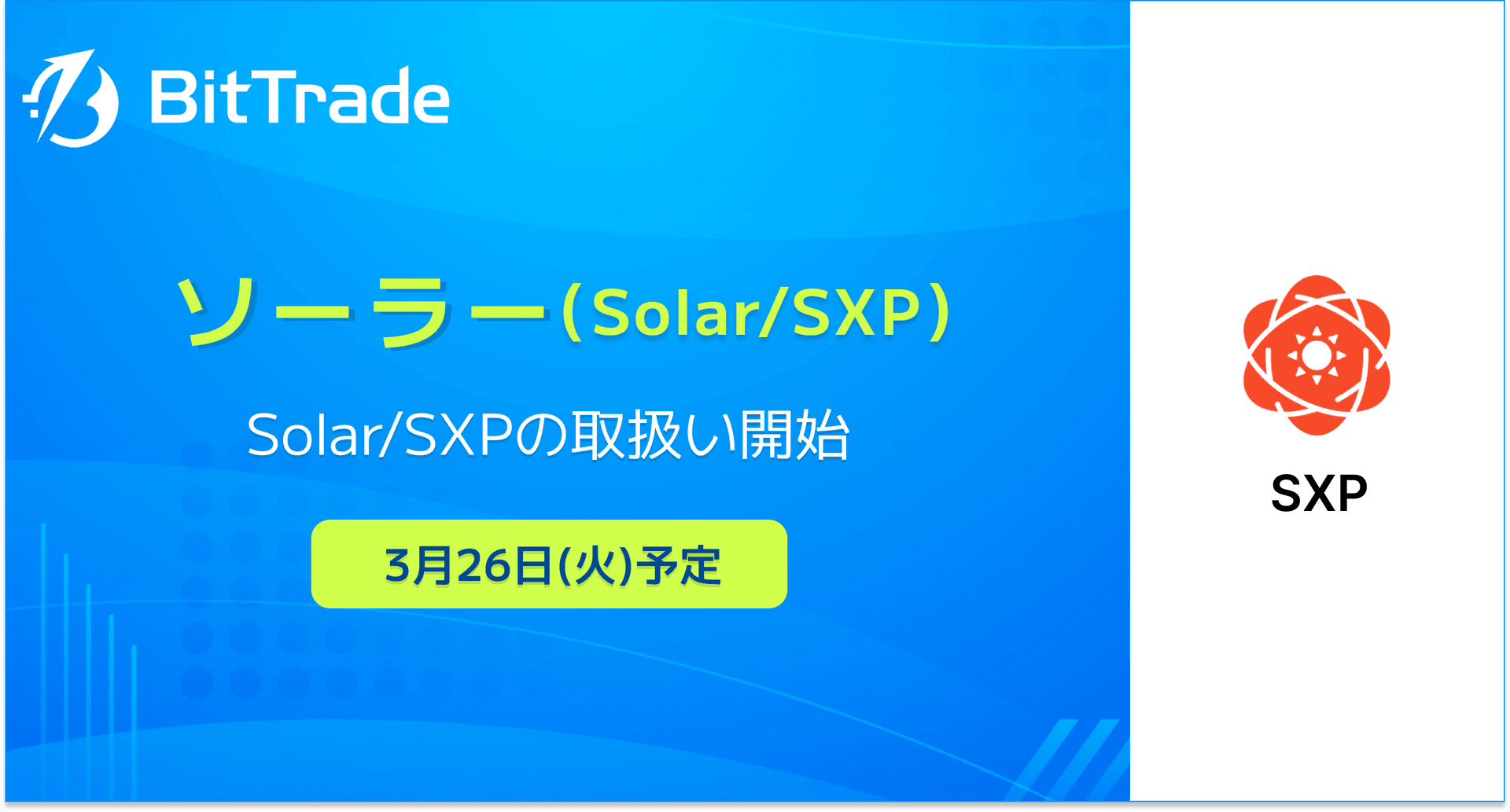 BitTrade

ソーラー(Solar/SXP)

Solar/SXPの取扱い開始

3月26日(火)予定

SXP